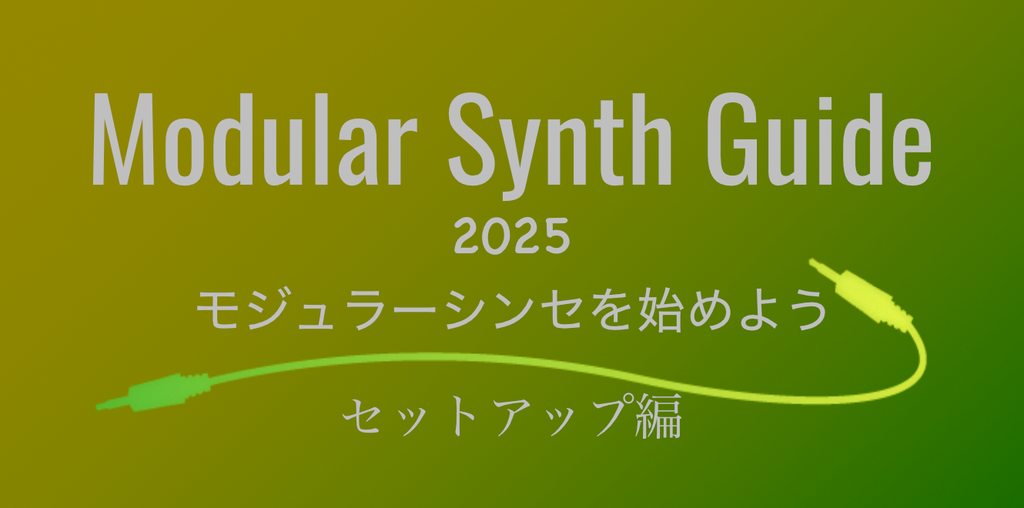 Modular Synth Guide
2025
モジュラーシンセを始めよう
セットアップ編